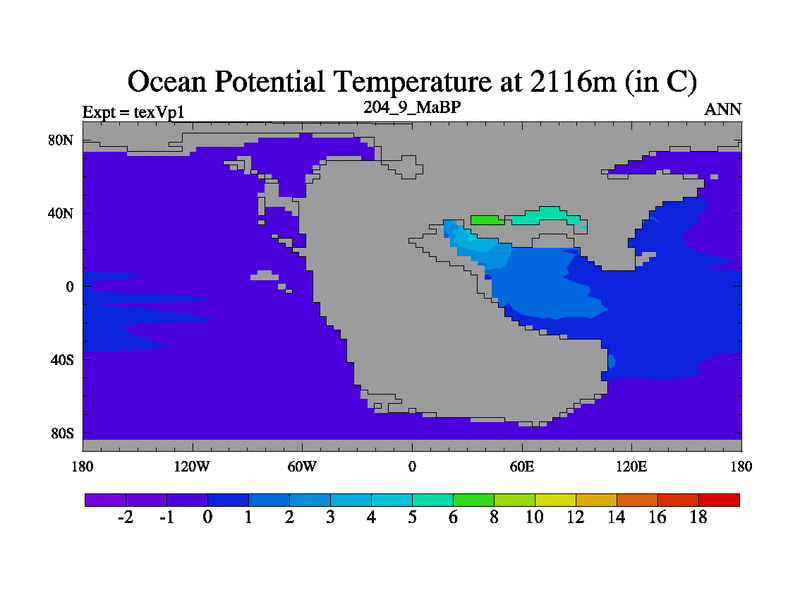 Ocean Potential Temperature at 2116m (in C)

Expt = texVp1

204_9_MaBP

ANN

80N

40N

0

40S

80S

180

120W

60W

0

60E

120E

180

-2 -1 0 1 2 3 4 5 6 8 10 12 14 16 18